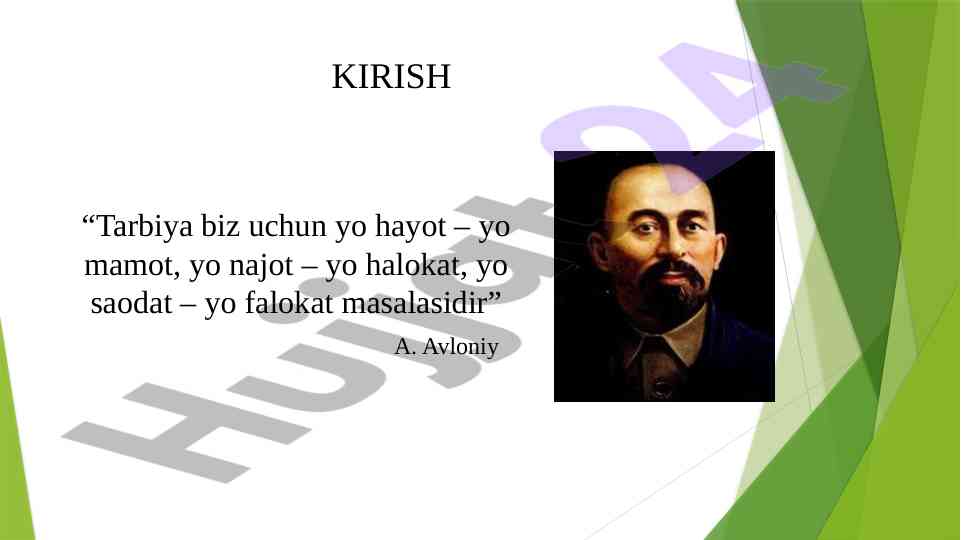 KIRISH

“Tarbiya biz uchun yo hayot – yo mamot, yo najot – yo halokat, yo saodat – yo falokat masalasidir”

A. Avloniy

Hujjat24